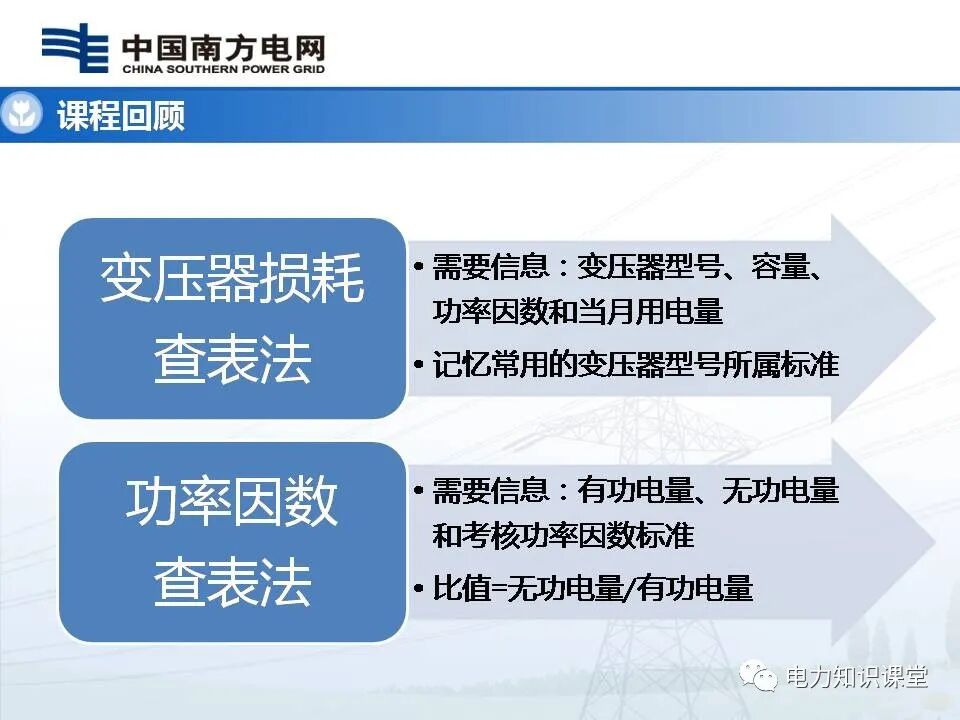 中国南方电网
CHINA SOUTHERN POWER GRID

课程回顾

变压器损耗查表法

• 需要信息：变压器型号、容量、功率因数和当月用电量
• 记忆常用的变压器型号所属标准

功率因数查表法

• 需要信息：有功电量、无功电量和考核功率因数标准
• 比值=无功电量/有功电量

电力知识课堂